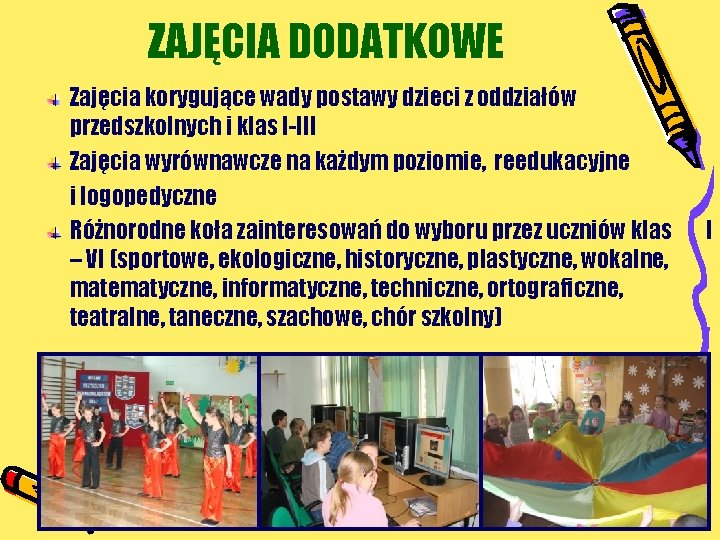 ZAJĘCIA DODATKOWE

Zajęcia korygujące wady postawy dzieci z oddziałów przedszkolnych i klas I-III

Zajęcia wyrównawcze na każdym poziomie, reedukacyjne i logopedyczne

Różnorodne koła zainteresowań do wyboru przez uczniów klas I – VI (sportowe, ekologiczne, historyczne, plastyczne, wokalne, matematyczne, informatyczne, techniczne, ortograficzne, teatralne, taneczne, szachowe, chór szkolny)